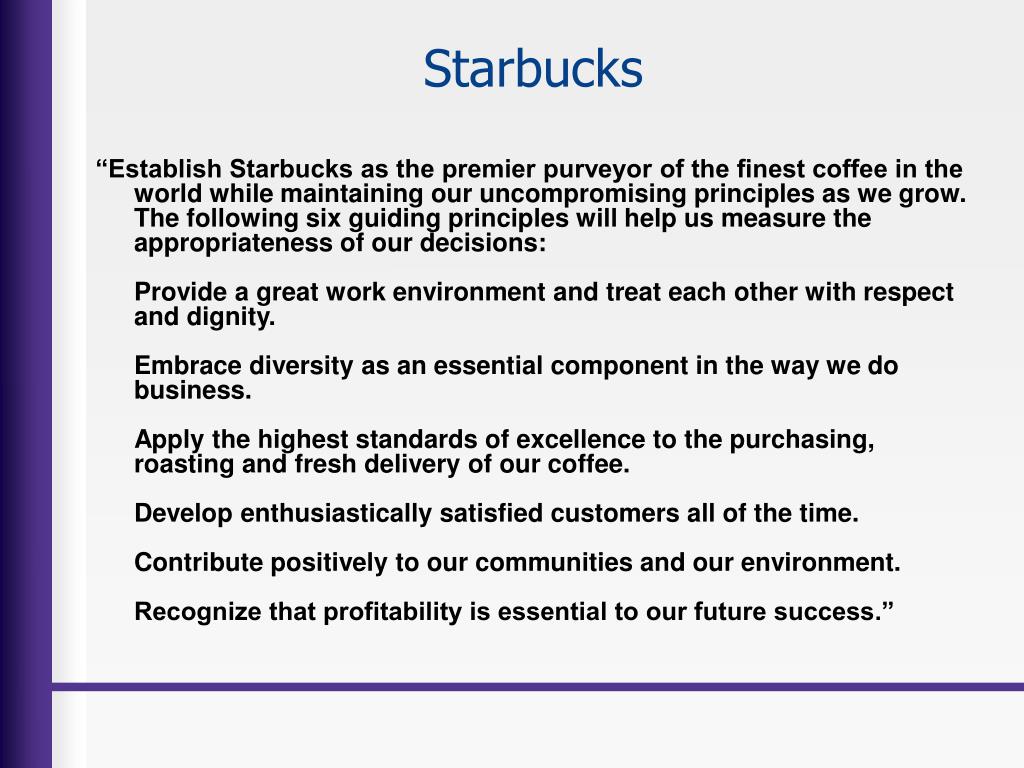 Starbucks

“Establish Starbucks as the premier purveyor of the finest coffee in the world while maintaining our uncompromising principles as we grow. The following six guiding principles will help us measure the appropriateness of our decisions:

Provide a great work environment and treat each other with respect and dignity.

Embrace diversity as an essential component in the way we do business.

Apply the highest standards of excellence to the purchasing, roasting and fresh delivery of our coffee.

Develop enthusiastically satisfied customers all of the time.

Contribute positively to our communities and our environment.

Recognize that profitability is essential to our future success.”